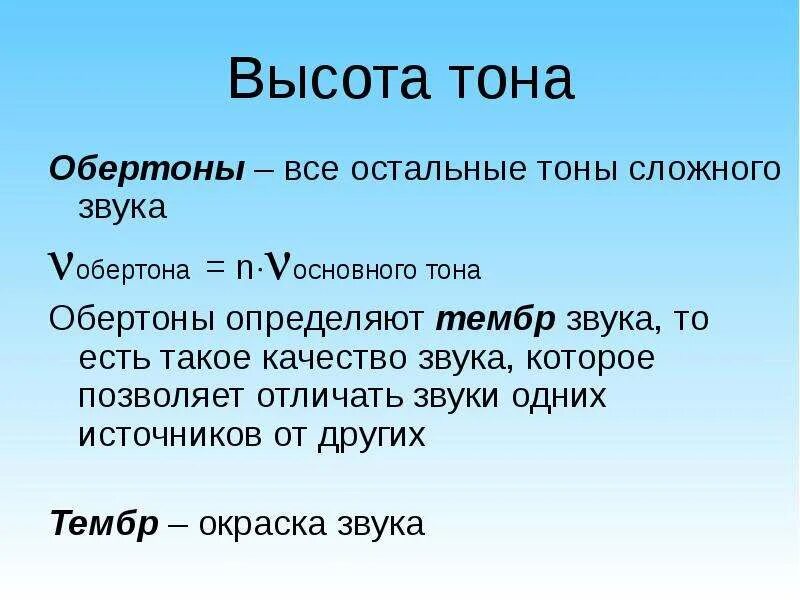 Высота тона

Обертоны – все остальные тоны сложного звука

$\nu_{\text{обертона}} = n \cdot \nu_{\text{основного тона}}$

Обертоны определяют тембр звука, то есть такое качество звука, которое позволяет отличать звуки одних источников от других

Тембр – окраска звука